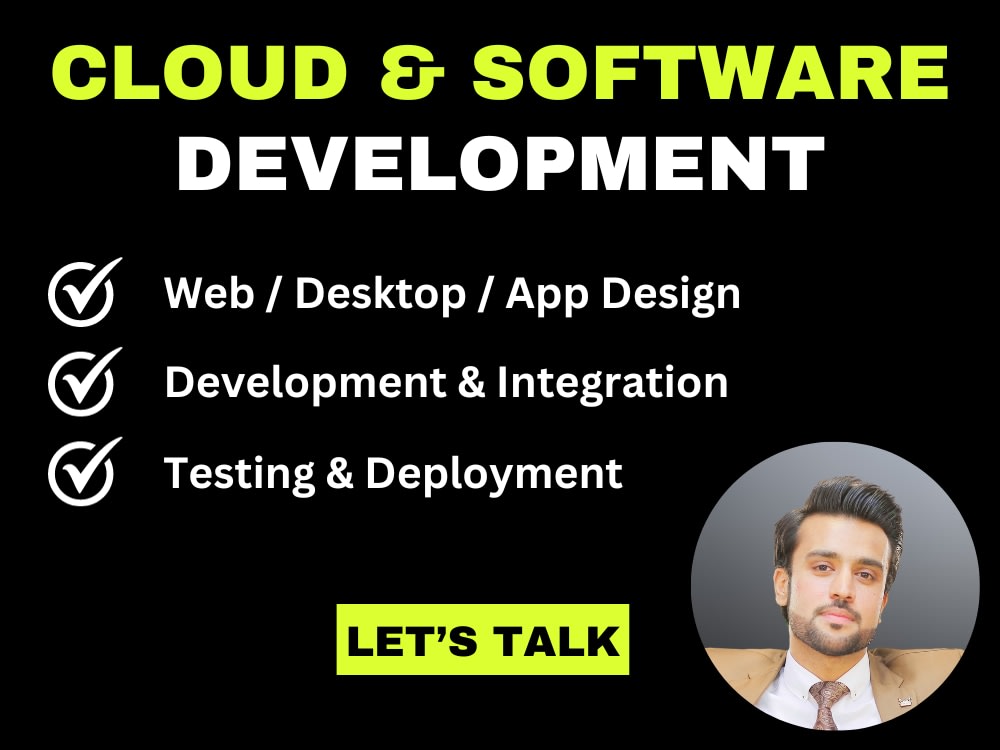 CLOUD & SOFTWARE DEVELOPMENT

Web / Desktop / App Design

Development & Integration

Testing & Deployment

LET'S TALK